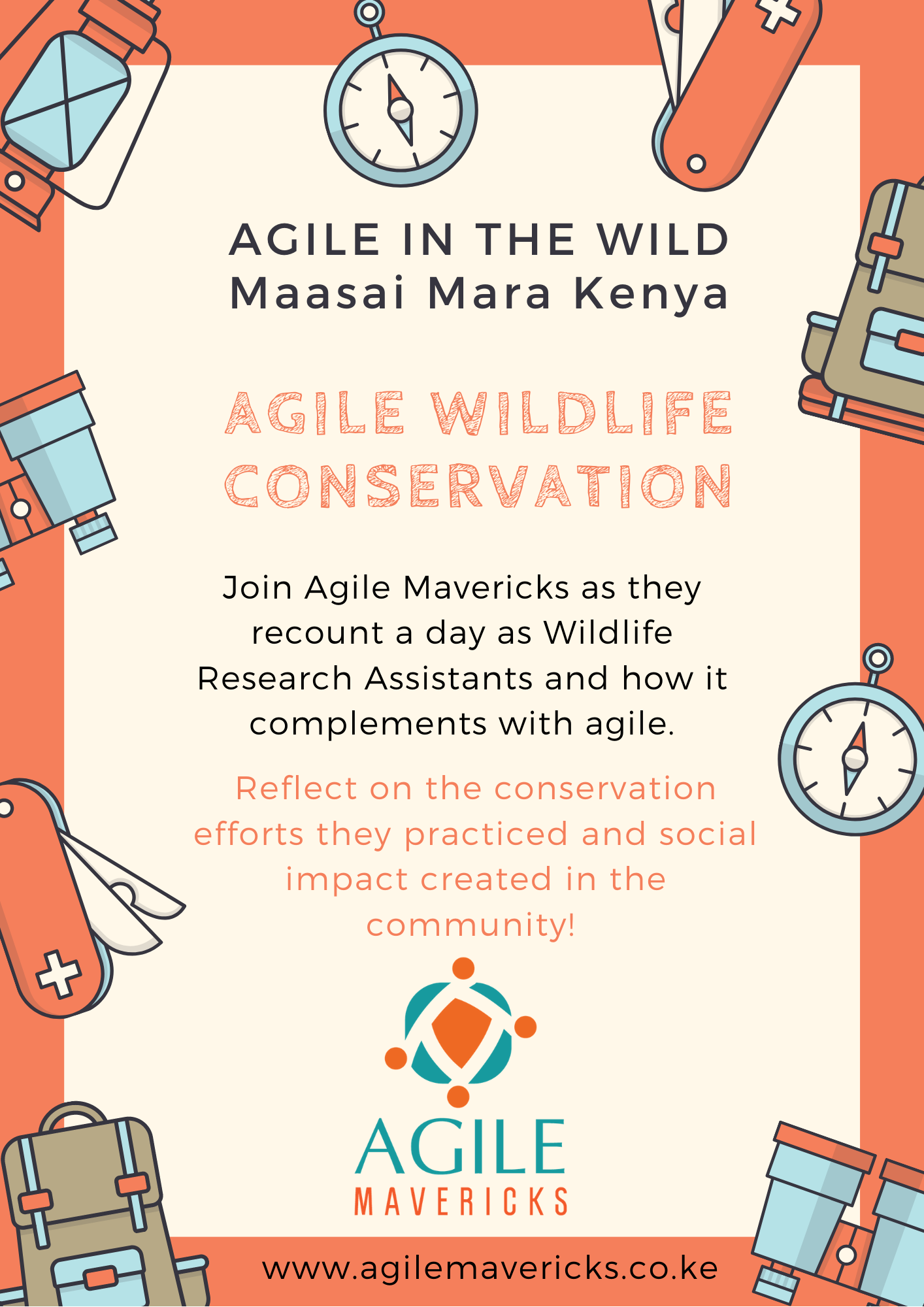 AGILE IN THE WILD
Maasai Mara Kenya

AGILE WILDLIFE CONSERVATION

Join Agile Mavericks as they recount a day as Wildlife Research Assistants and how it complements with agile.

Reflect on the conservation efforts they practiced and social impact created in the community!

AGILE
MAVERICKS

www.agilemavericks.co.ke